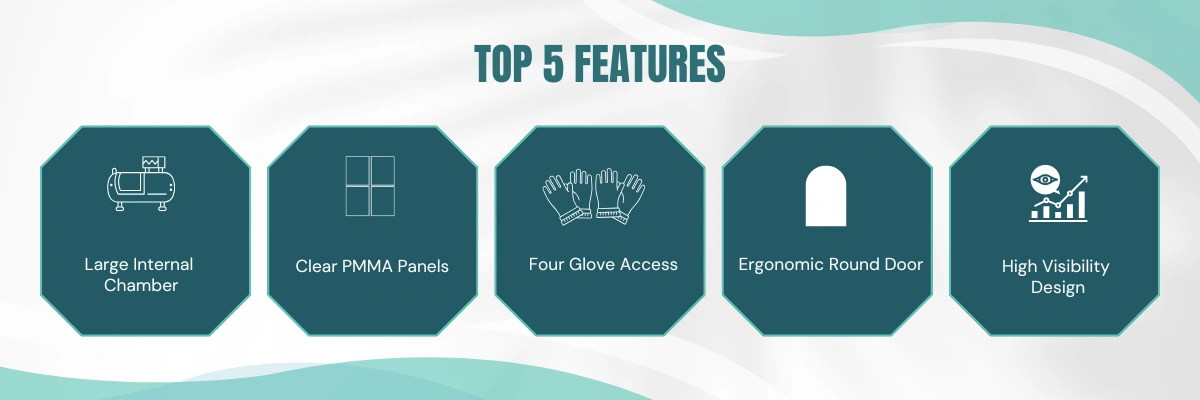 TOP 5 FEATURES

Large Internal Chamber

Clear PMMA Panels

Four Glove Access

Ergonomic Round Door

High Visibility Design